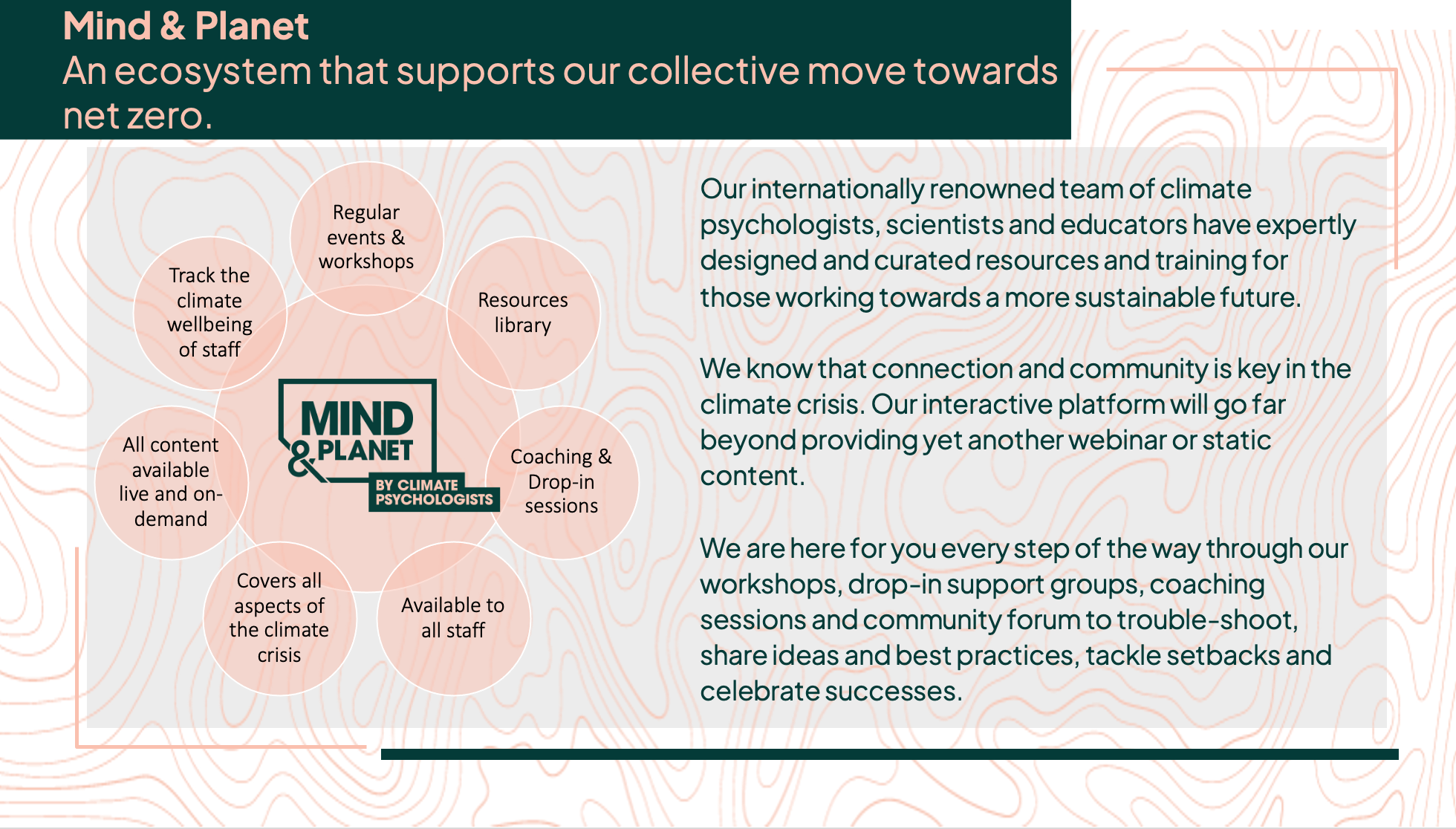 Mind & Planet
An ecosystem that supports our collective move towards net zero.

Regular events & workshops

Track the climate wellbeing of staff

Resources library

MIND & PLANET BY CLIMATE PSYCHOLOGISTS

All content available live and on-demand

Coaching & Drop-in sessions

Covers all aspects of the climate crisis

Available to all staff

Our internationally renowned team of climate psychologists, scientists and educators have expertly designed and curated resources and training for those working towards a more sustainable future.

We know that connection and community is key in the climate crisis. Our interactive platform will go far beyond providing yet another webinar or static content.

We are here for you every step of the way through our workshops, drop-in support groups, coaching sessions and community forum to trouble-shoot, share ideas and best practices, tackle setbacks and celebrate successes.